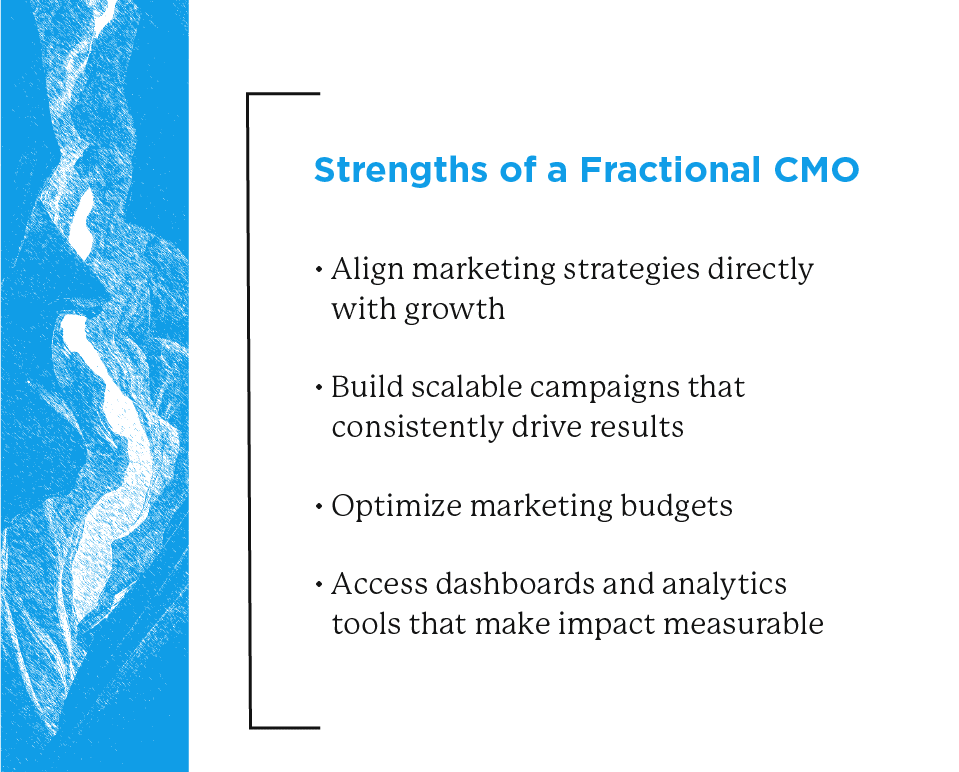 Strengths of a Fractional CMO

• Align marketing strategies directly with growth

• Build scalable campaigns that consistently drive results

• Optimize marketing budgets

• Access dashboards and analytics tools that make impact measurable